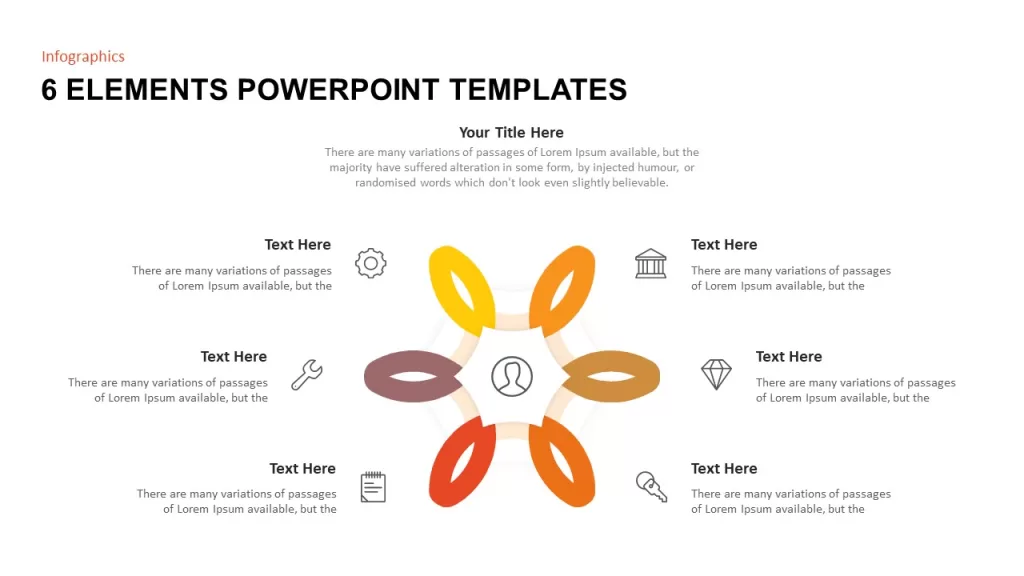 Infographics

6 ELEMENTS POWERPOINT TEMPLATES

Your Title Here

There are many variations of passages of Lorem Ipsum available, but the majority have suffered alteration in some form, by injected humour, or randomised words which don't look even slightly believable.

Text Here

There are many variations of passages of Lorem Ipsum available, but the

Text Here

There are many variations of passages of Lorem Ipsum available, but the

Text Here

There are many variations of passages of Lorem Ipsum available, but the

Text Here

There are many variations of passages of Lorem Ipsum available, but the

Text Here

There are many variations of passages of Lorem Ipsum available, but the

Text Here

There are many variations of passages of Lorem Ipsum available, but the